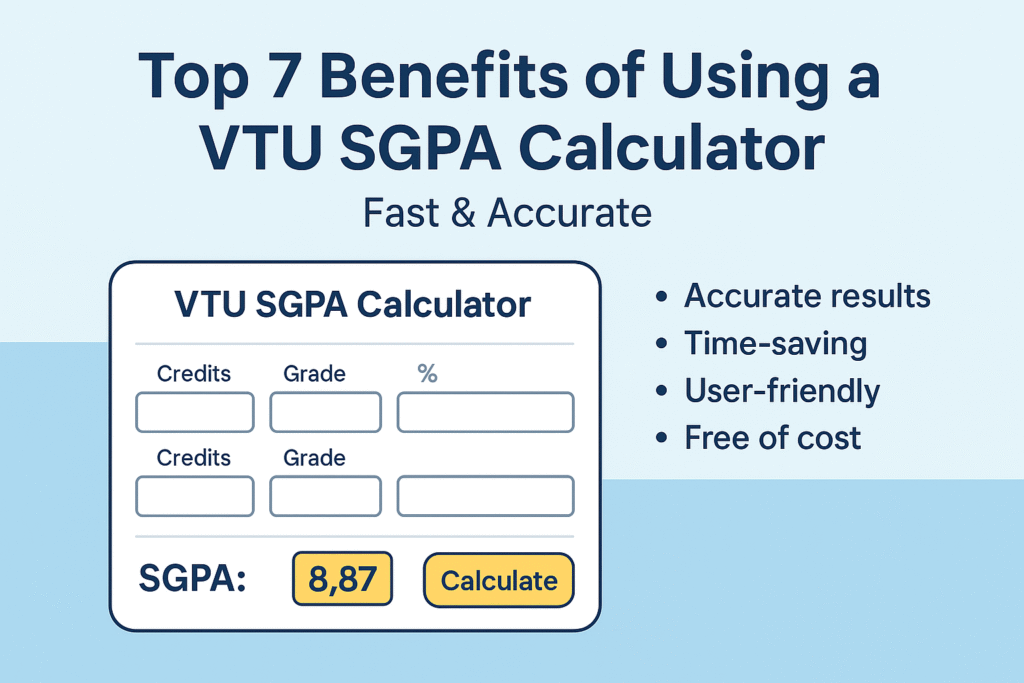 Top 7 Benefits of Using a VTU SGPA Calculator

Fast & Accurate

VTU SGPA Calculator

Credits Grade %

Credits Grade

SGPA: 8,87 Calculate

• Accurate results
• Time-saving
• User-friendly
• Free of cost